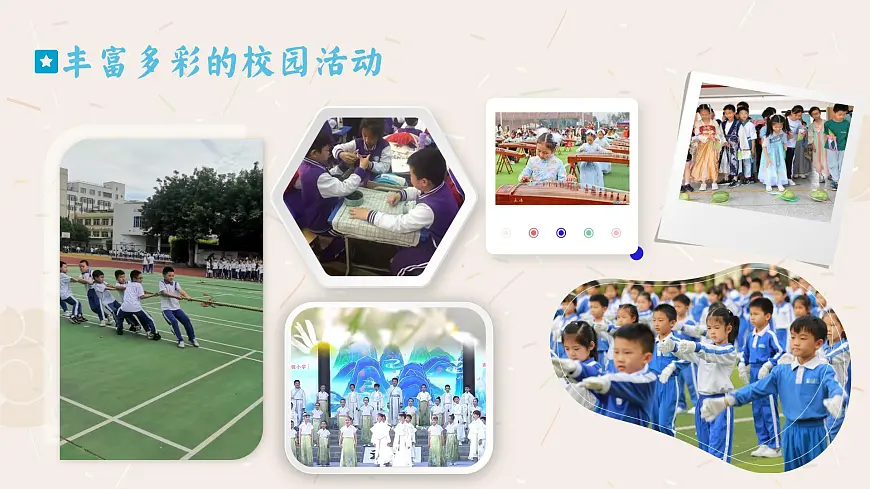 丰富多彩的校园活动